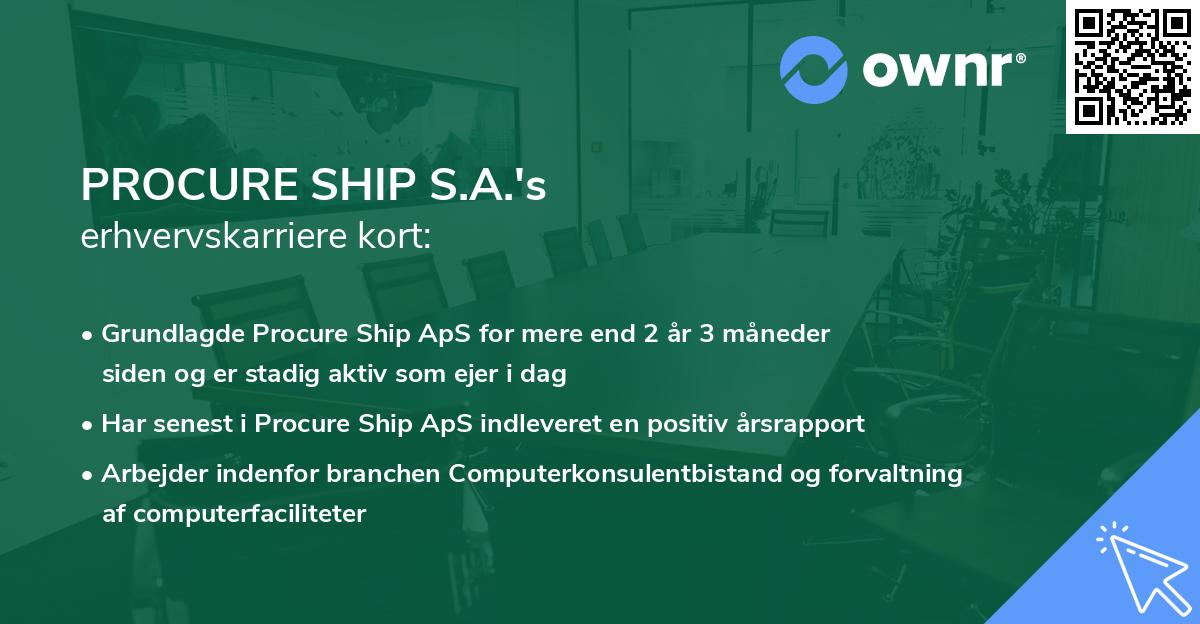 ownr®

PROCURE SHIP S.A.'s
erhvervskarriere kort:

• Grundlagde Procure Ship ApS for mere end 2 år 3 måneder siden og er stadig aktiv som ejer i dag

• Har senest i Procure Ship ApS indleveret en positiv årsrapport

• Arbejder indenfor branchen Computerkonsulentbistand og forvaltning af computerfaciliteter